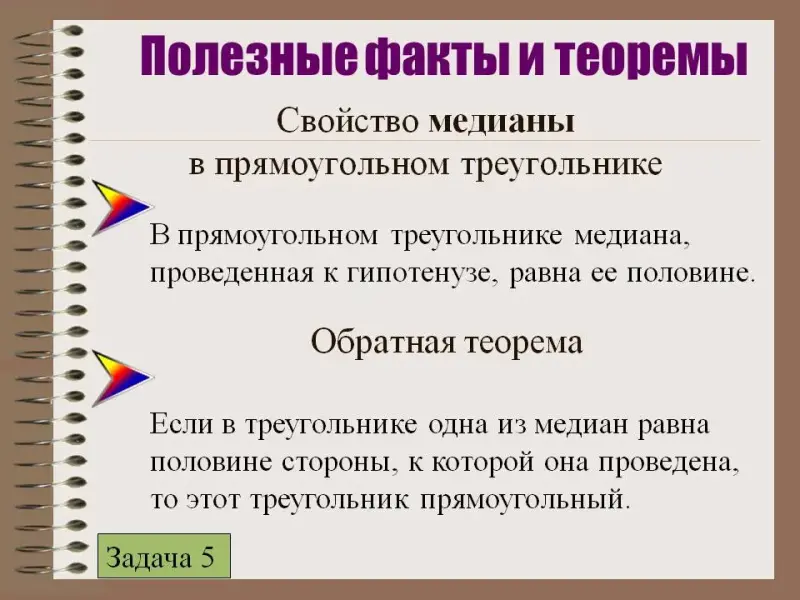 Полезные факты и теоремы

Свойство медианы в прямоугольном треугольнике

В прямоугольном треугольнике медиана, проведенная к гипотенузе, равна ее половине.

Обратная теорема

Если в треугольнике одна из медиан равна половине стороны, к которой она проведена, то этот треугольник прямоугольный.

Задача 5